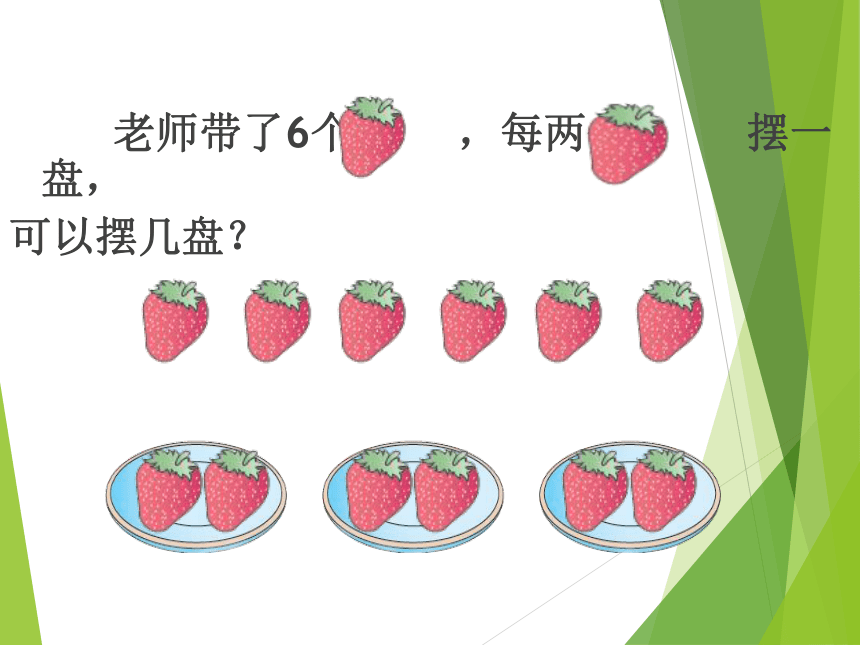 老师带了6个　　，每两　　摆一盘，
可以摆几盘？